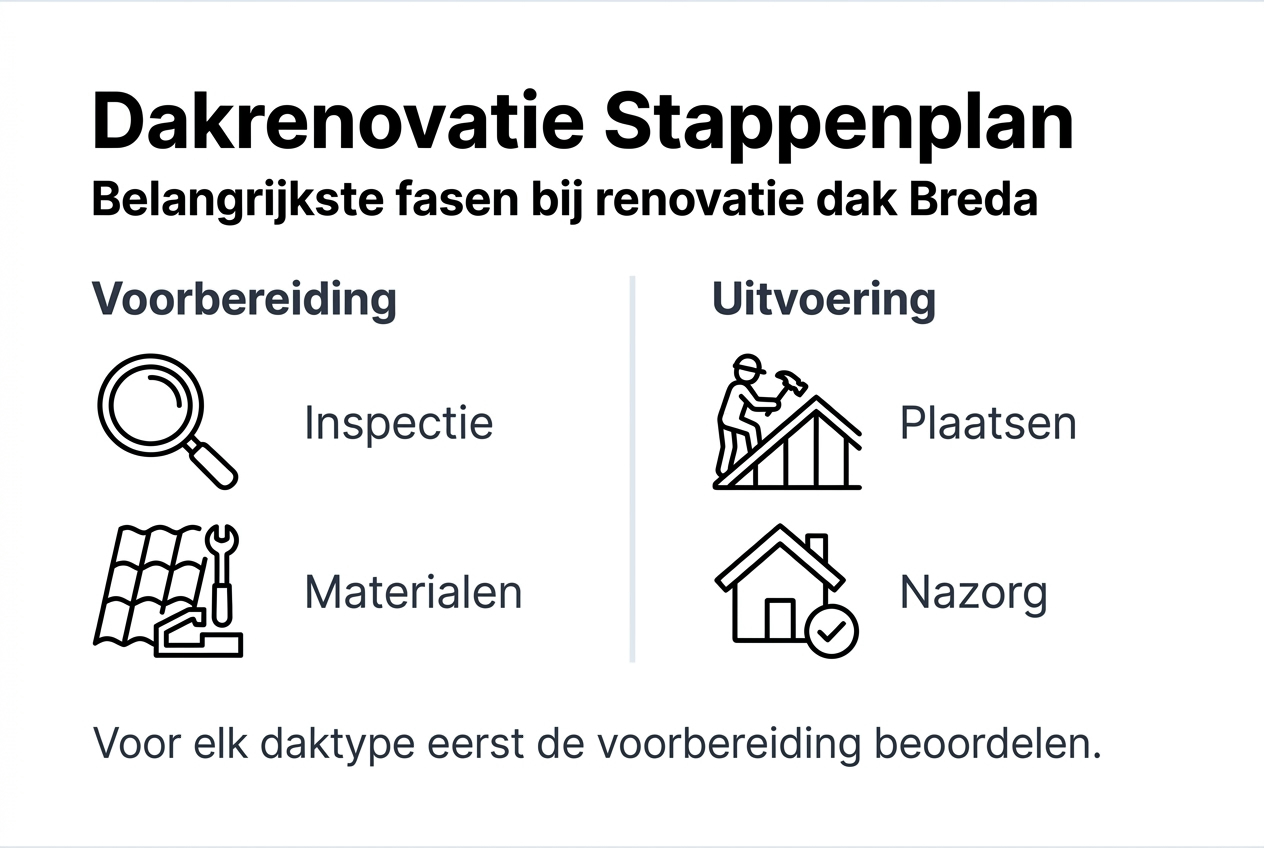 Dakrenovatie Stappenplan
Belangrijkste fasen bij renovatie dak Breda

Voorbereiding

Inspectie

Materialen

Uitvoering

Plaatsen

Nazorg

Voor elk daktype eerst de voorbereiding beoordelen.